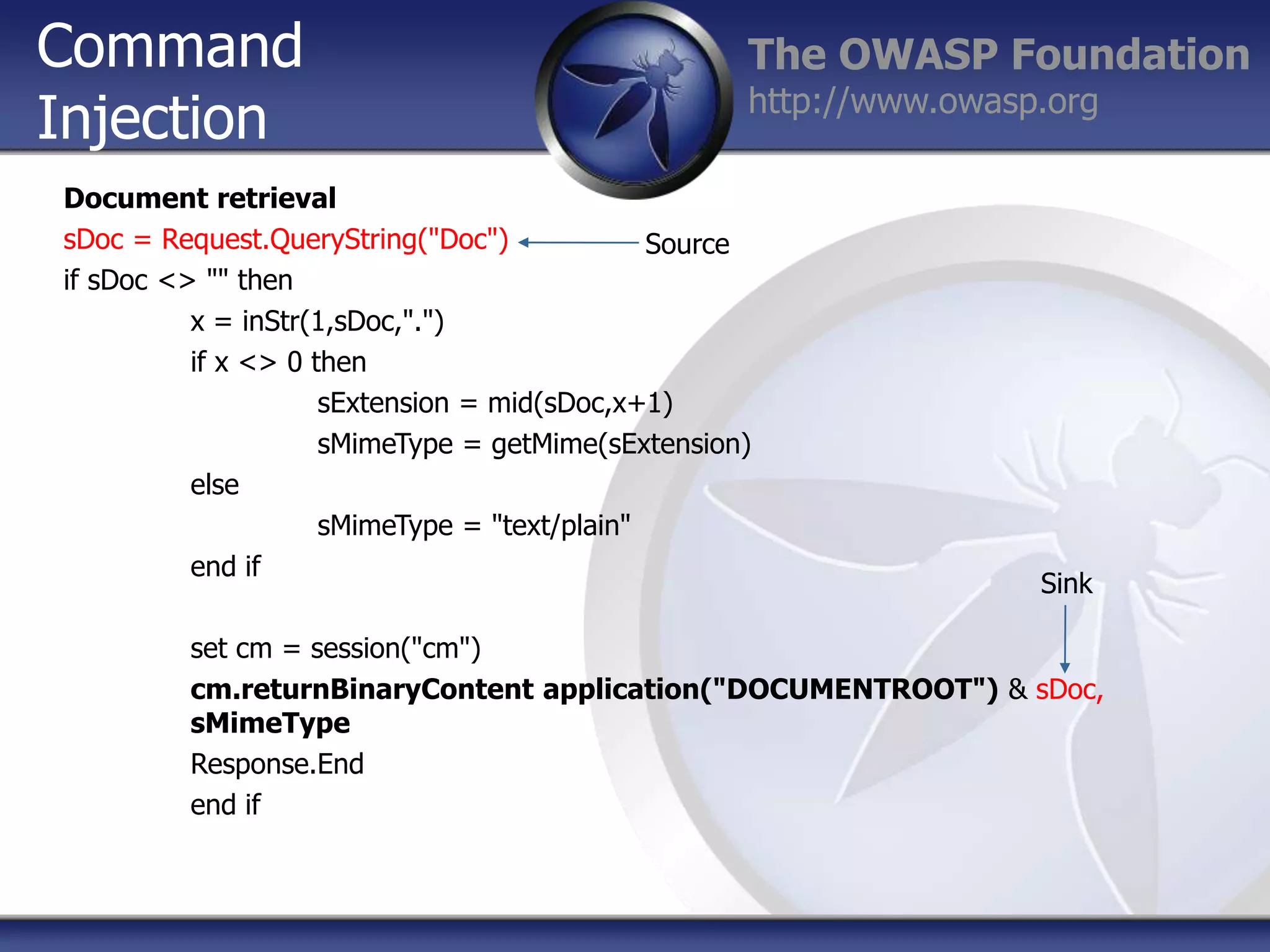 Command Injection

The OWASP Foundation
http://www.owasp.org

Document retrieval
sDoc = Request.QueryString("Doc")
Source
if sDoc <> "" then
x = inStr(1,sDoc,".")
if x <> 0 then
sExtension = mid(sDoc,x+1)
sMimeType = getMime(sExtension)
else
sMimeType = "text/plain"
end if

Sink

set cm = session("cm")
cm.returnBinaryContent application("DOCUMENTROOT") & sDoc, sMimeType
Response.End
end if